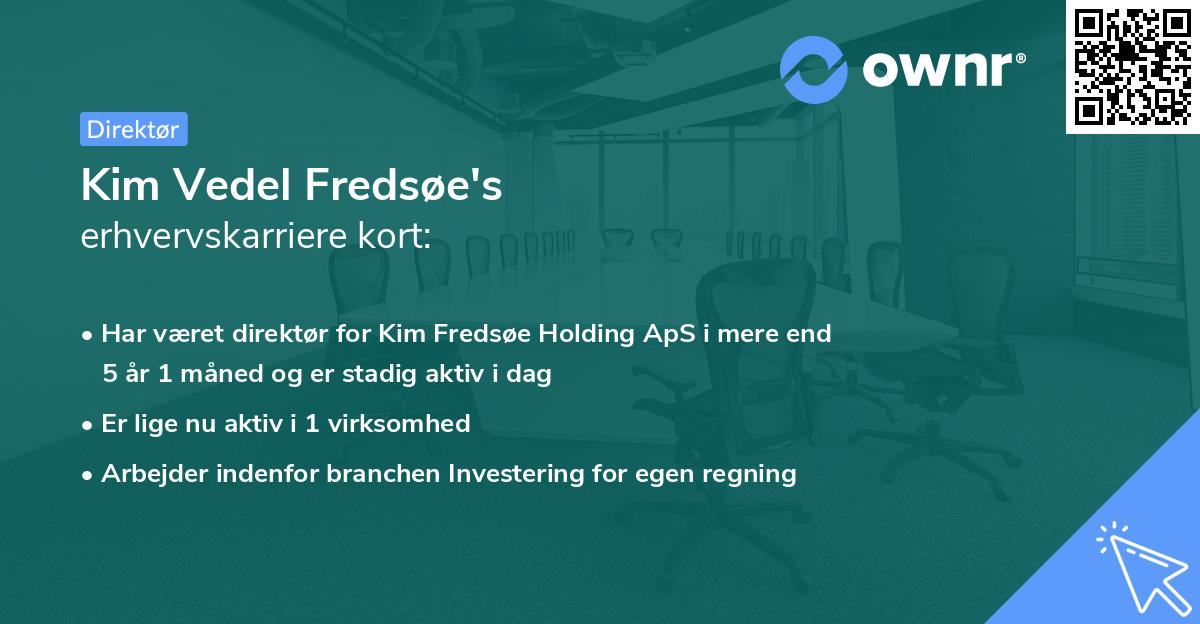 ownr®

Direktør

Kim Vedel Fredsøe's
erhvervskarriere kort:

• Har været direktør for Kim Fredsøe Holding ApS i mere end 5 år 1 måned og er stadig aktiv i dag
• Er lige nu aktiv i 1 virksomhed
• Arbejder indenfor branchen Investering for egen regning